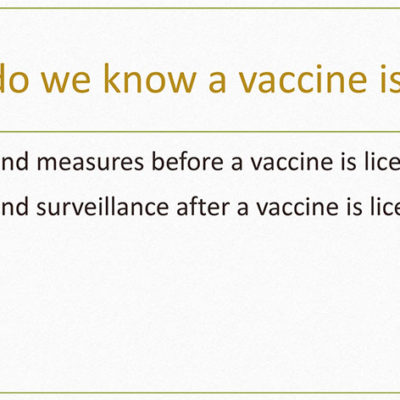 do we know a vaccine is

nd measures before a vaccine is lice

nd surveillance after a vaccine is lice